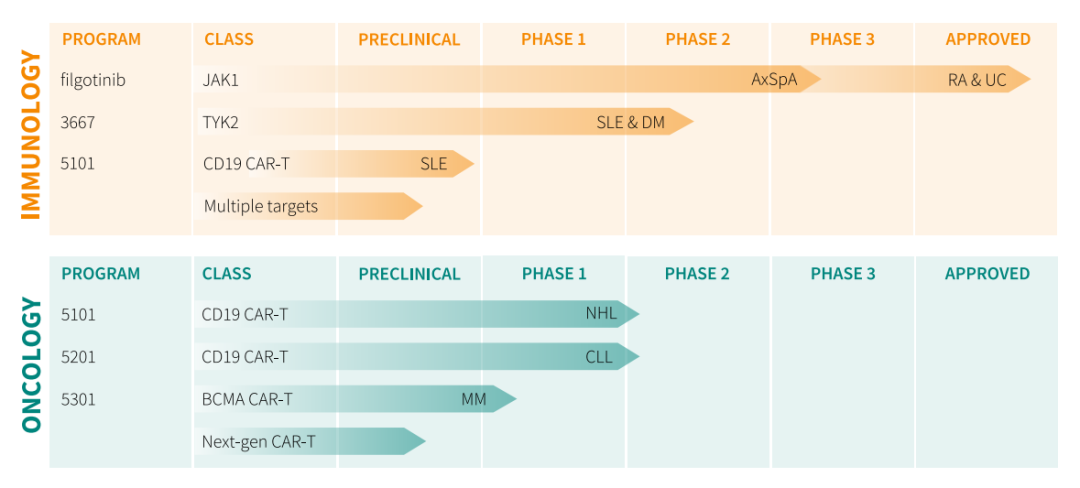 IMMUNOLOGY

| PROGRAM | CLASS | PRECLINICAL | PHASE 1 | PHASE 2 | PHASE 3 | APPROVED |
|---|---|---|---|---|---|---|
| filgotinib | JAK1 | | | | AxSpA | RA & UC |
| 3667 | TYK2 | | | SLE & DM | | |
| 5101 | CD19 CAR-T | SLE | | | | |
| | Multiple targets | | | | | |

ONCOLOGY

| PROGRAM | CLASS | PRECLINICAL | PHASE 1 | PHASE 2 | PHASE 3 | APPROVED |
|---|---|---|---|---|---|---|
| 5101 | CD19 CAR-T | | NHL | | | |
| 5201 | CD19 CAR-T | | CLL | | | |
| 5301 | BCMA CAR-T | MM | | | | |
| | Next-gen CAR-T | | | | | |